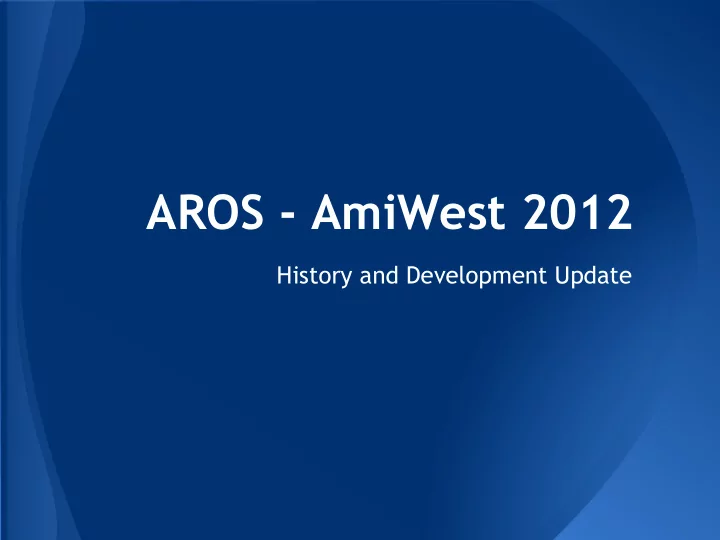 AROS - AmiWest 2012

History and Development Update